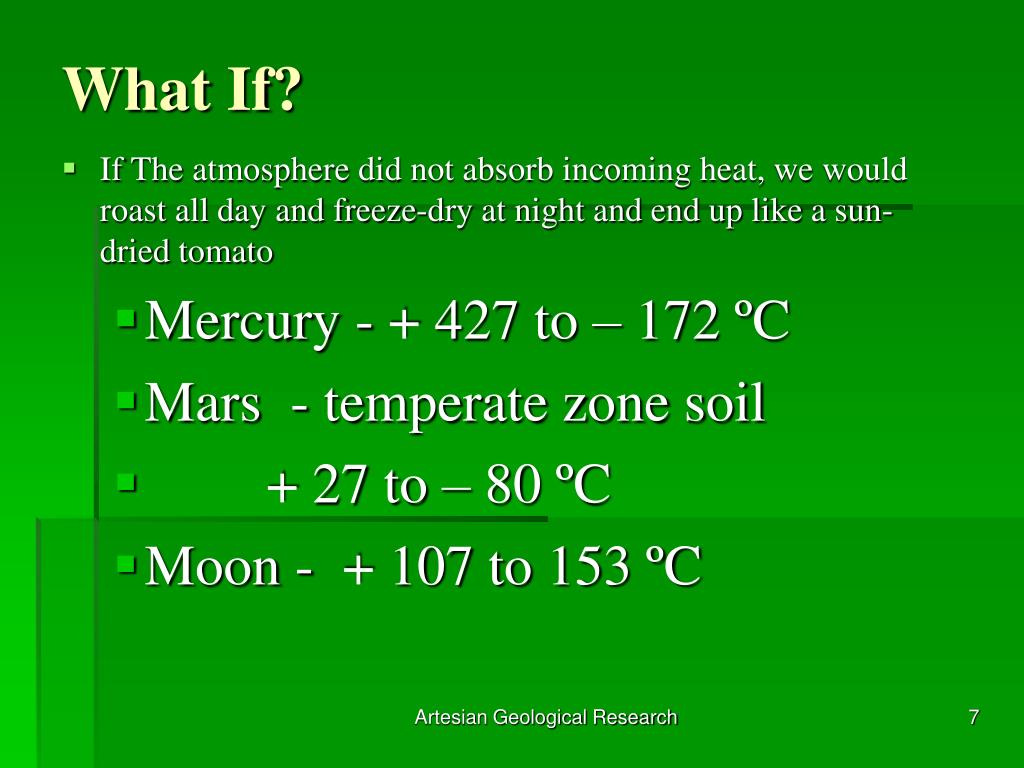 What If?

▪ If The atmosphere did not absorb incoming heat, we would roast all day and freeze-dry at night and end up like a sun-dried tomato

▪ Mercury - + 427 to – 172 ºC

▪ Mars - temperate zone soil

▪ + 27 to – 80 ºC

▪ Moon - + 107 to 153 ºC

Artesian Geological Research

7